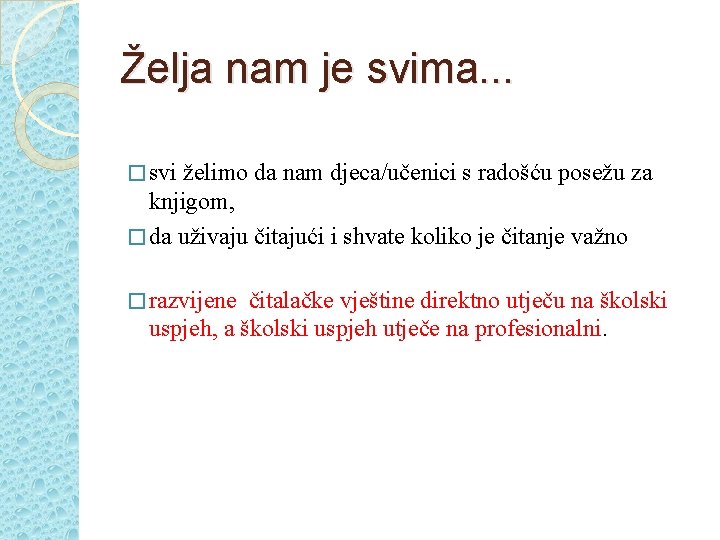 Želja nam je svima...

□ svi želimo da nam djeca/učenici s radošću posežu za knjigom,

□ da uživaju čitajući i shvate koliko je čitanje važno

□ razvijene  čitalačke vještine direktno utječu na školski uspjeh, a školski uspjeh utječe na profesionalni.